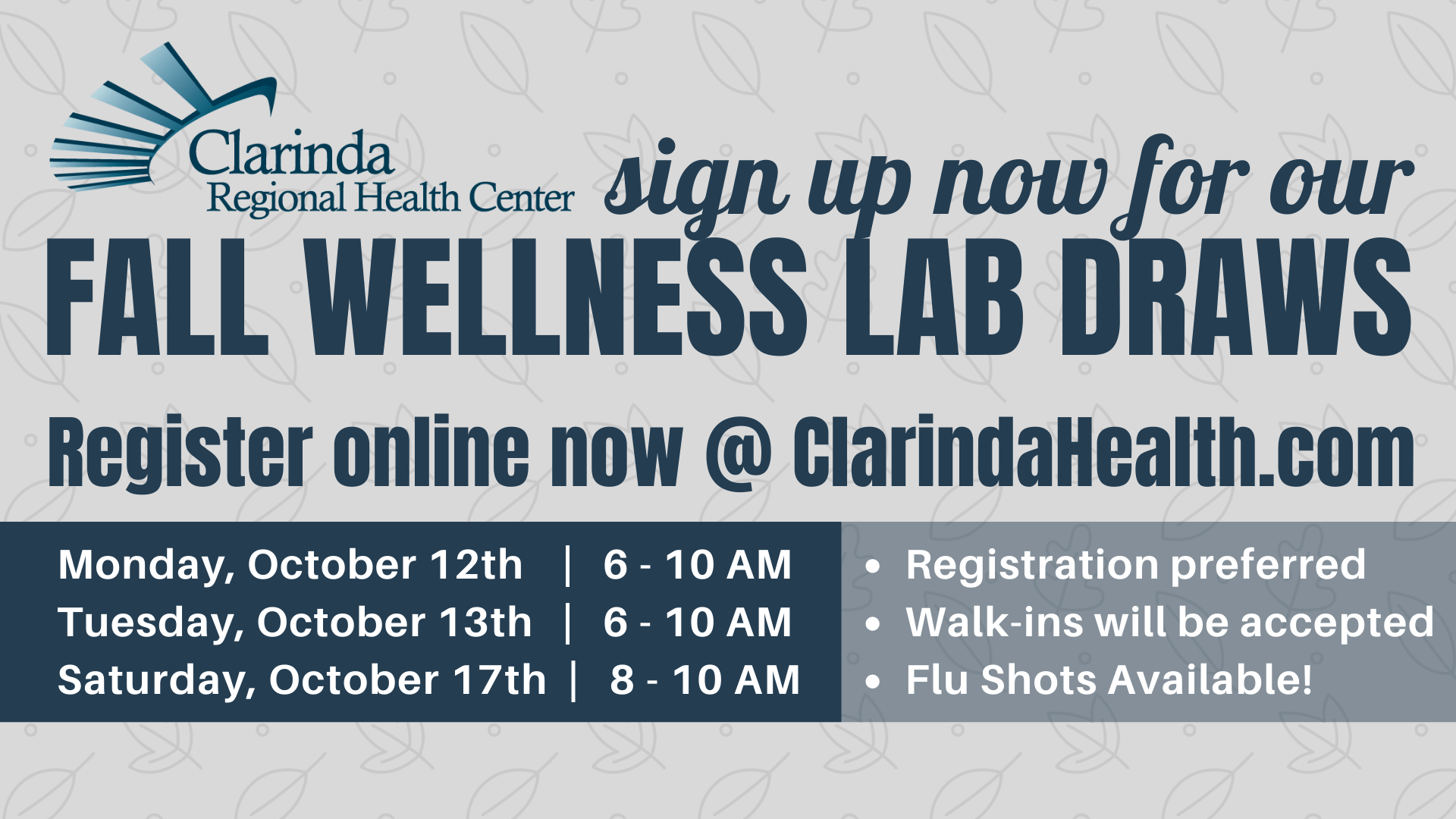 Clarinda
Regional Health Center

sign up now for our

FALL WELLNESS LAB DRAWS

Register online now @ ClarindaHealth.com

Monday, October 12th | 6 - 10 AM
Tuesday, October 13th | 6 - 10 AM
Saturday, October 17th | 8 - 10 AM

• Registration preferred
• Walk-ins will be accepted
• Flu Shots Available!